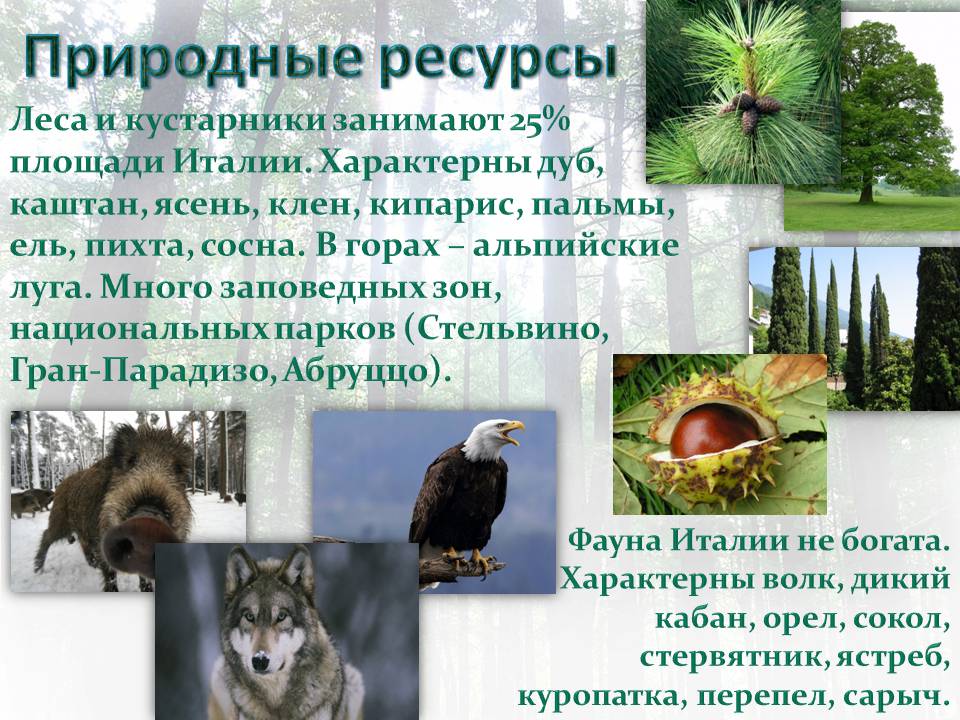 Природные ресурсы

Леса и кустарники занимают 25% площади Италии. Характерны дуб, каштан, ясень, клен, кипарис, пальмы, ель, пихта, сосна. В горах – альпийские луга. Много заповедных зон, национальных парков (Стельвино, Гран-Парадизо, Абруццо).

Фауна Италии не богата. Характерны волк, дикий кабан, орел, сокол, стервятник, ястреб, куропатка, перепел, сарыч.